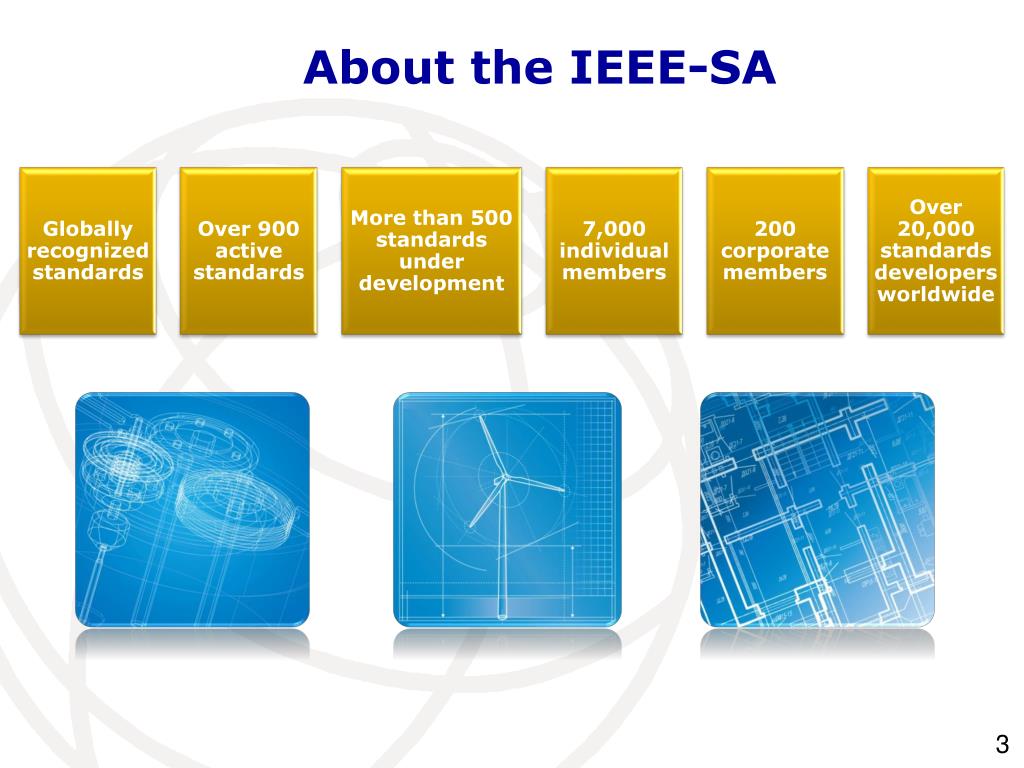 About the IEEE-SA

Globally recognized standards

Over 900 active standards

More than 500 standards under development

7,000 individual members

200 corporate members

Over 20,000 standards developers worldwide

3